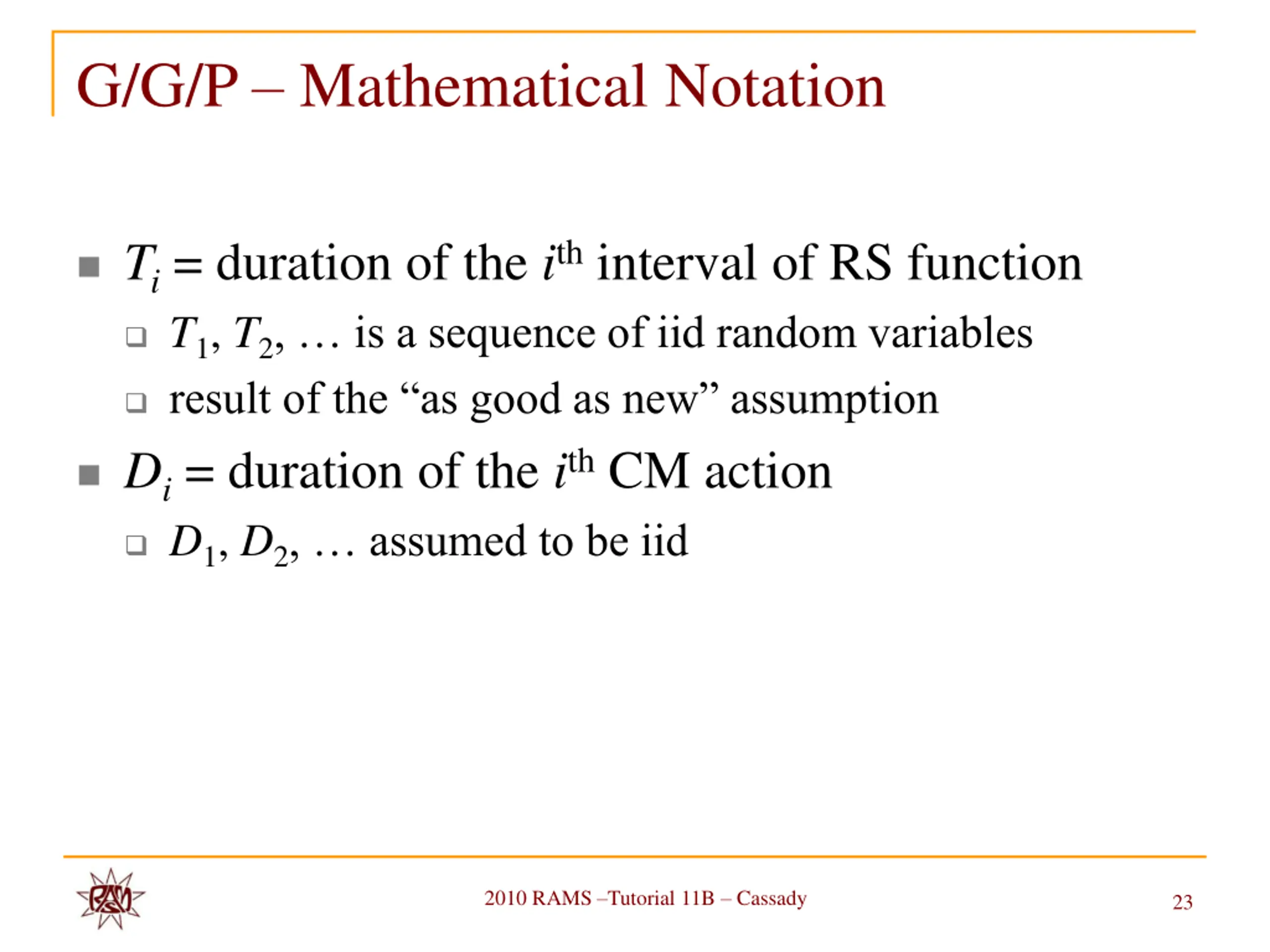 G/G/P – Mathematical Notation

$T_i$ = duration of the $i^{th}$ interval of RS function

$T_1$, $T_2$, … is a sequence of iid random variables

result of the “as good as new” assumption

$D_i$ = duration of the $i^{th}$ CM action

$D_1$, $D_2$, … assumed to be iid

RAMS

2010 RAMS –Tutorial 11B – Cassady

23